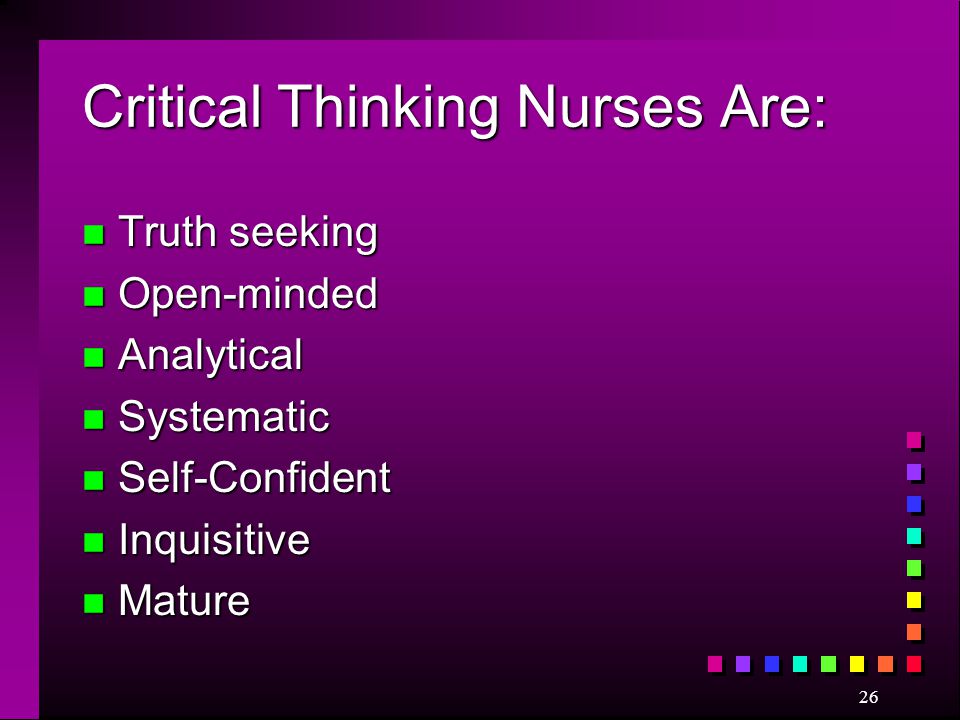 Critical Thinking Nurses Are:

- Truth seeking
- Open-minded
- Analytical
- Systematic
- Self-Confident
- Inquisitive
- Mature

26